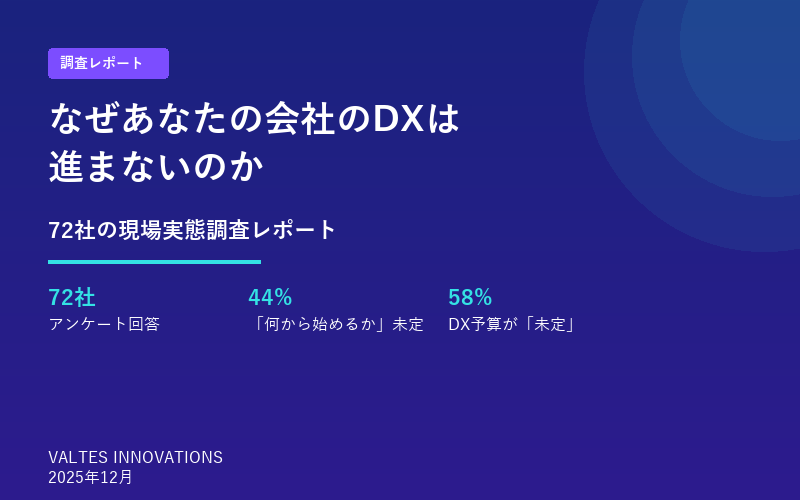 調査レポート

なぜあなたの会社のDXは進まないのか

72社の現場実態調査レポート

72社
アンケート回答

44%
「何から始めるか」未定

58%
DX予算が「未定」

VALTES INNOVATIONS
2025年12月